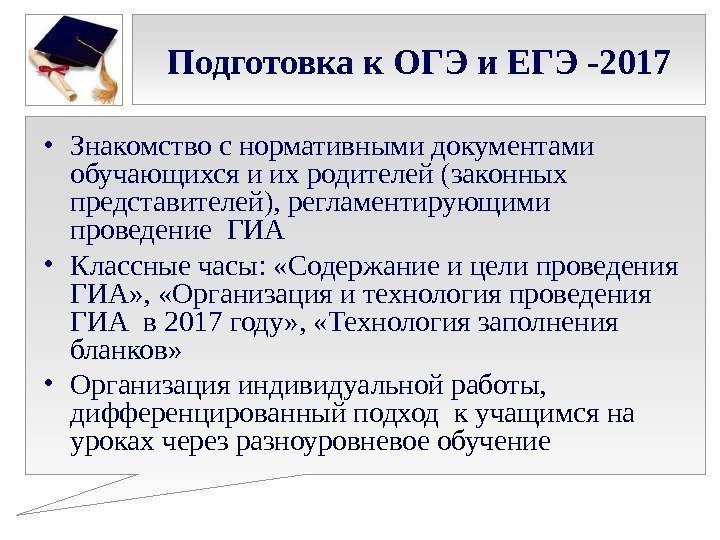 Подготовка к ОГЭ и ЕГЭ -2017

• Знакомство с нормативными документами обучающихся и их родителей (законных представителей), регламентирующими проведение ГИА

• Классные часы: «Содержание и цели проведения ГИА», «Организация и технология проведения ГИА в 2017 году», «Технология заполнения бланков»

• Организация индивидуальной работы, дифференцированный подход к учащимся на уроках через разноуровневое обучение